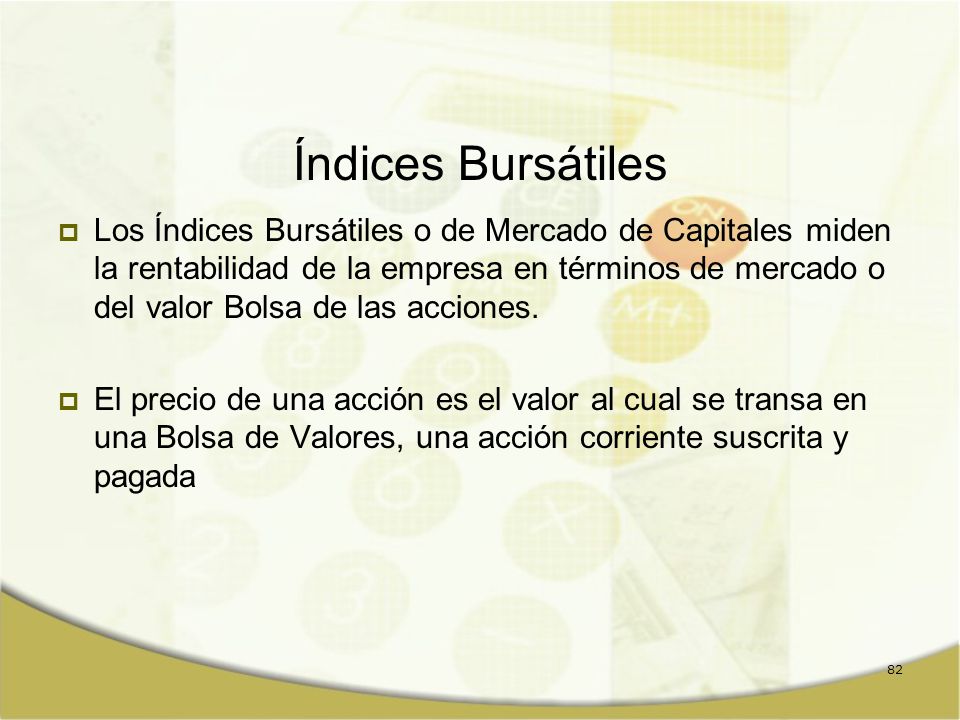 Índices Bursátiles

Los Índices Bursátiles o de Mercado de Capitales miden la rentabilidad de la empresa en términos de mercado o del valor Bolsa de las acciones.

El precio de una acción es el valor al cual se transa en una Bolsa de Valores, una acción corriente suscrita y pagada

82